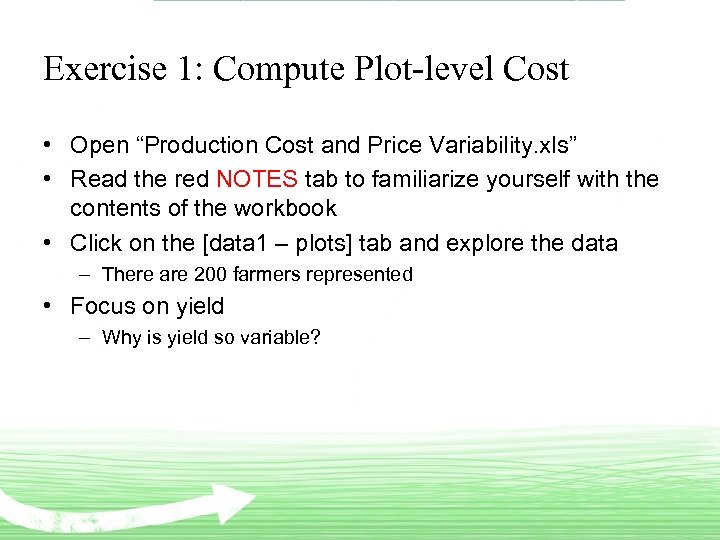 Exercise 1: Compute Plot-level Cost

• Open “Production Cost and Price Variability.xls”
• Read the red NOTES tab to familiarize yourself with the contents of the workbook
• Click on the [data1 – plots] tab and explore the data
  – There are 200 farmers represented
• Focus on yield
  – Why is yield so variable?